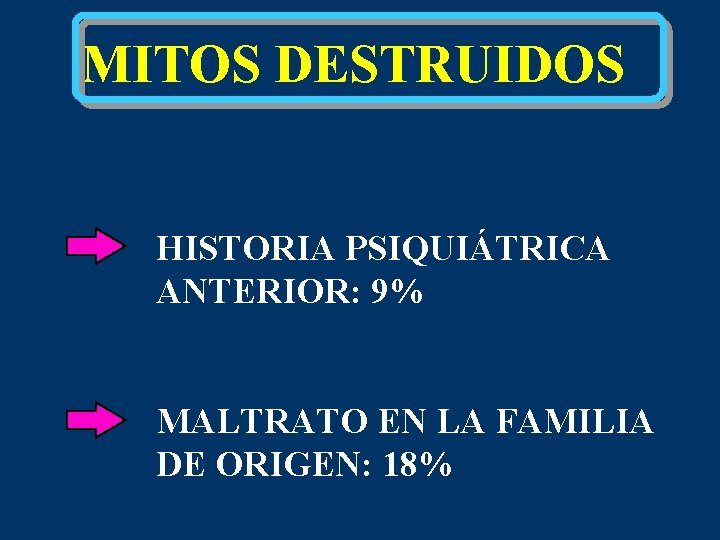 MITOS DESTRUIDOS

HISTORIA PSIQUIÁTRICA ANTERIOR: 9%

MALTRATO EN LA FAMILIA DE ORIGEN: 18%